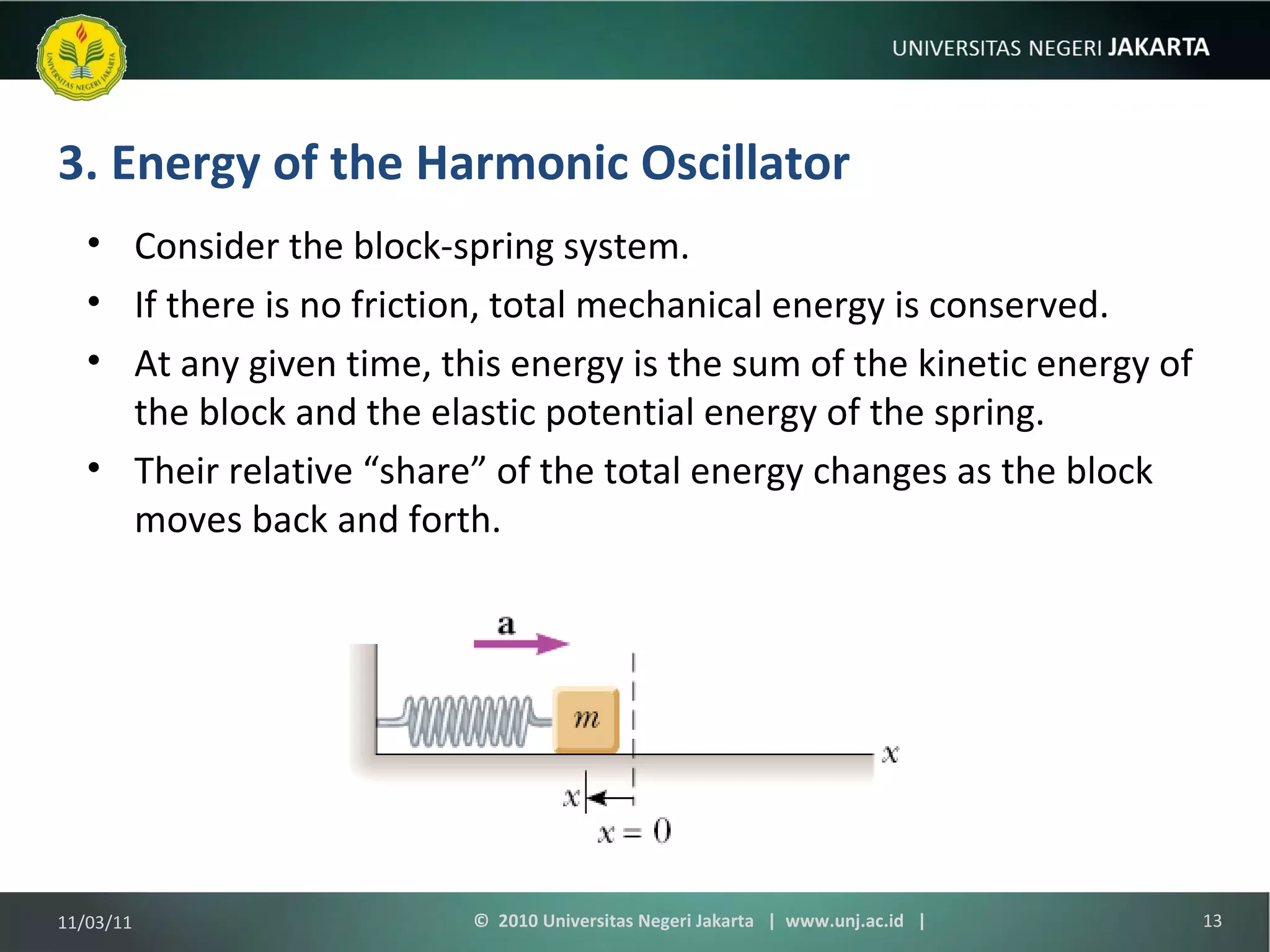 UNIVERSITAS NEGERI JAKARTA

UNIVERSITAS NEGERI JAKARTA

3. Energy of the Harmonic Oscillator

• Consider the block-spring system.
• If there is no friction, total mechanical energy is conserved.
• At any given time, this energy is the sum of the kinetic energy of the block and the elastic potential energy of the spring.
• Their relative “share” of the total energy changes as the block moves back and forth.

a
$m$
$x$
$x$
$x = 0$

11/03/11
© 2010 Universitas Negeri Jakarta | www.unj.ac.id |
13